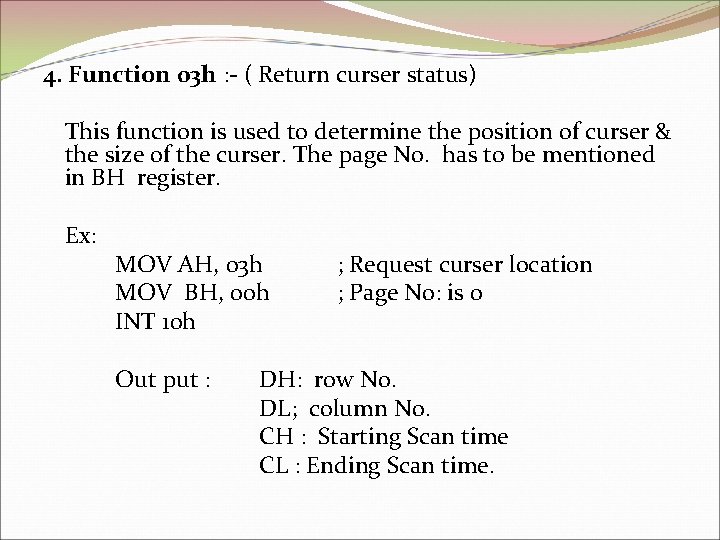 4. Function 03h :- ( Return curser status)

This function is used to determine the position of curser & the size of the curser. The page No. has to be mentioned in BH register.

Ex:

MOV AH, 03h ; Request curser location
MOV BH, 00h ; Page No: is 0
INT 10h

Out put : DH: row No.
DL; column No.
CH : Starting Scan time
CL : Ending Scan time.